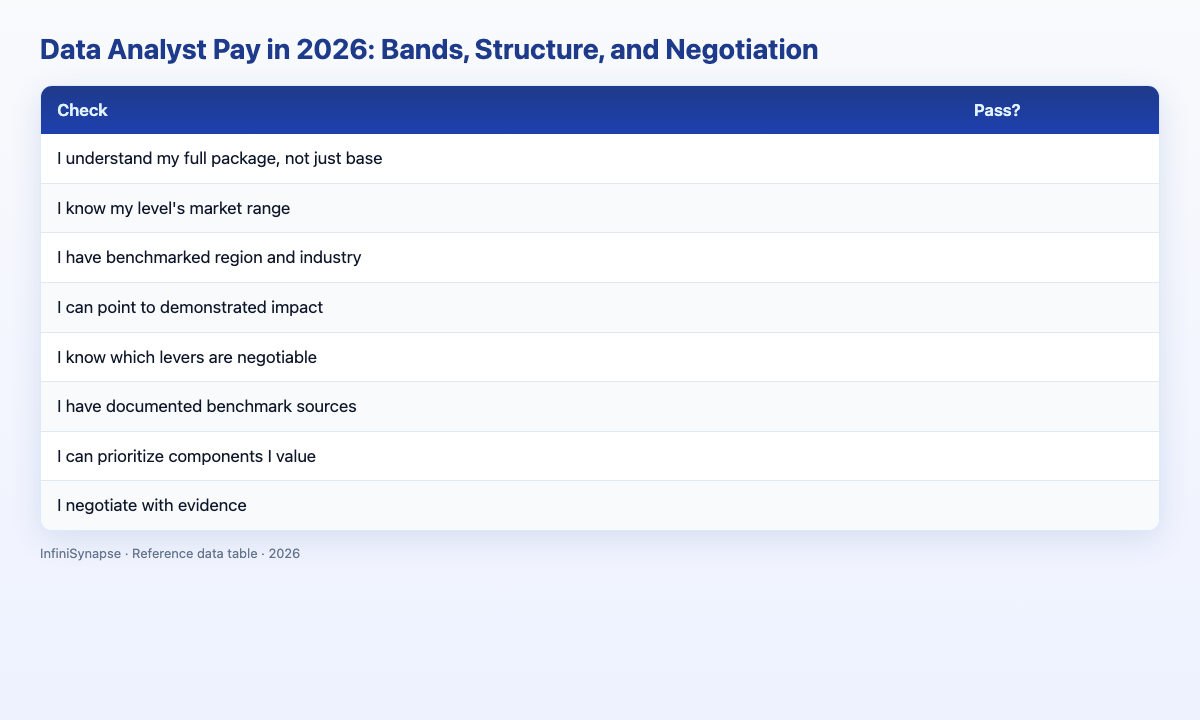 Data Analyst Pay in 2026: Bands, Structure, and Negotiation

| Check | Pass? |
|---|---|
| I understand my full package, not just base | |
| I know my level's market range | |
| I have benchmarked region and industry | |
| I can point to demonstrated impact | |
| I know which levers are negotiable | |
| I have documented benchmark sources | |
| I can prioritize components I value | |
| I negotiate with evidence | |

InfiniSynapse · Reference data table · 2026